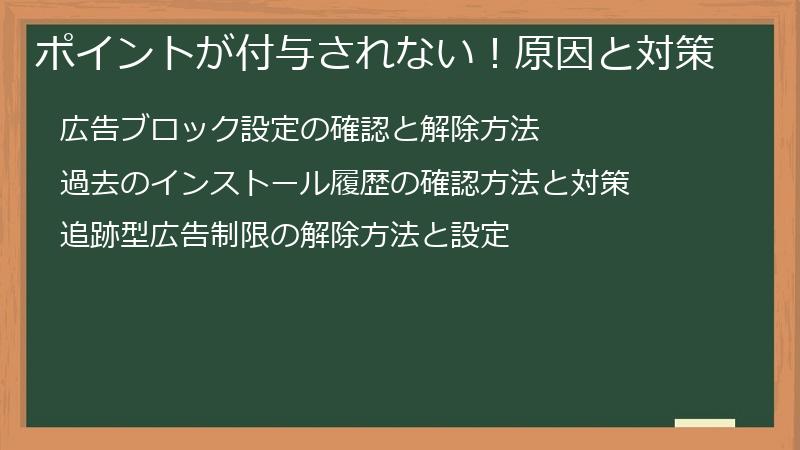 ポイントが付与されない！原因と対策

広告ブロック設定の確認と解除方法

過去のインストール履歴の確認方法と対策

追跡型広告制限の解除方法と設定